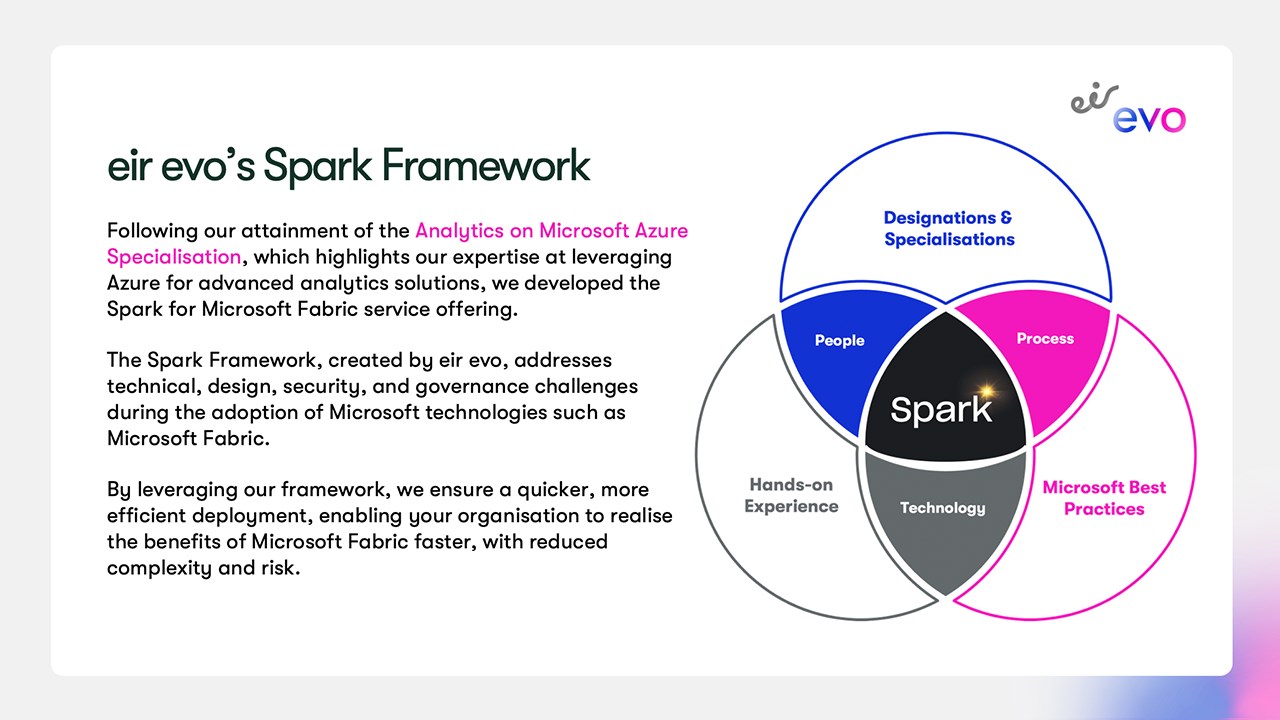 eir evo

eir evo's Spark Framework

Following our attainment of the Analytics on Microsoft Azure Specialisation, which highlights our expertise at leveraging Azure for advanced analytics solutions, we developed the Spark for Microsoft Fabric service offering.

The Spark Framework, created by eir evo, addresses technical, design, security, and governance challenges during the adoption of Microsoft technologies such as Microsoft Fabric.

By leveraging our framework, we ensure a quicker, more efficient deployment, enabling your organisation to realise the benefits of Microsoft Fabric faster, with reduced complexity and risk.

Designations & Specialisations

People

Process

Spark

Hands-on Experience

Technology

Microsoft Best Practices